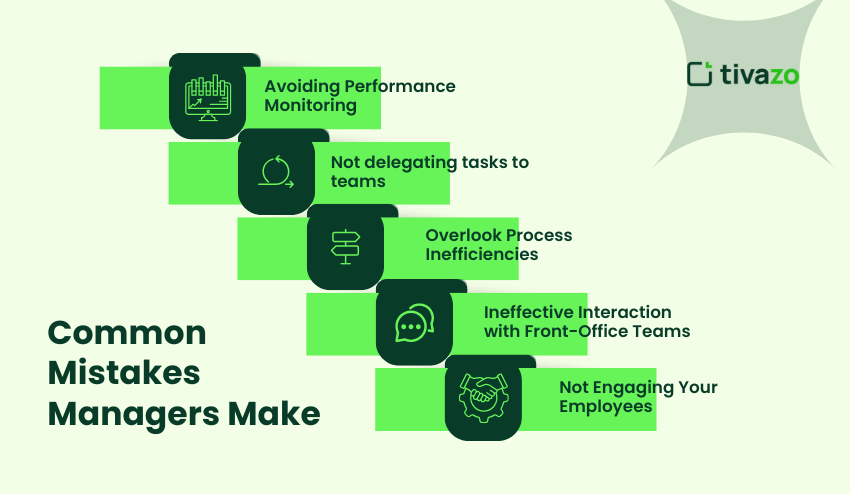 tivazo

Avoiding Performance Monitoring

Not delegating tasks to teams

Overlook Process Inefficiencies

Ineffective Interaction with Front-Office Teams

Not Engaging Your Employees

Common Mistakes Managers Make